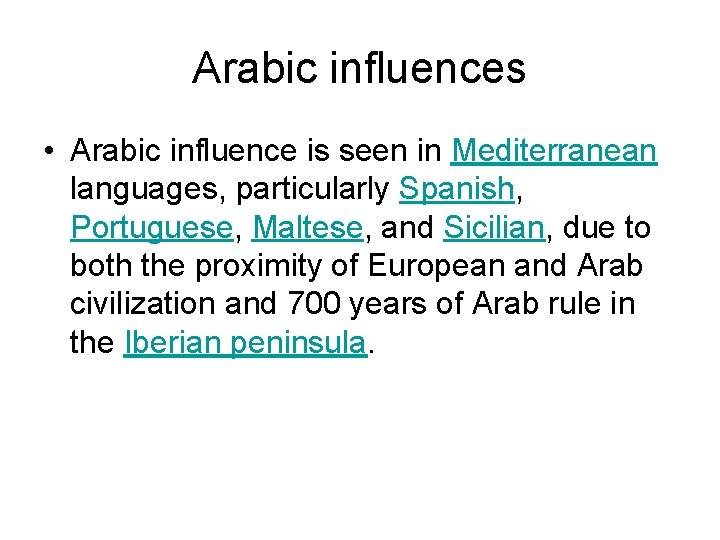 Arabic influences

• Arabic influence is seen in Mediterranean languages, particularly Spanish, Portuguese, Maltese, and Sicilian, due to both the proximity of European and Arab civilization and 700 years of Arab rule in the Iberian peninsula.